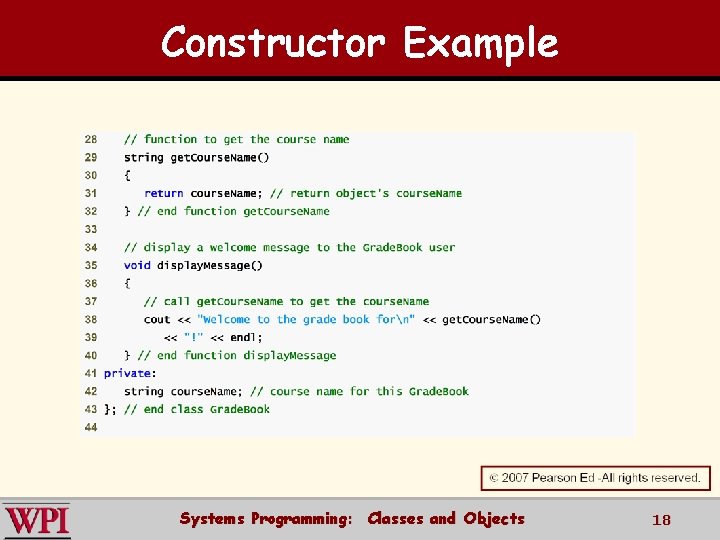 Constructor Example

28 // function to get the course name
29 string getCourseName()
30 {
31 return courseName; // return object's courseName
32 } // end function getCourseName
33
34 // display a welcome message to the GradeBook user
35 void displayMessage()
36 {
37 // call getCourseName to get the courseName
38 cout << "Welcome to the grade book for\n" << getCourseName()
39 << "!" << endl;
40 } // end function displayMessage
41 private:
42 string courseName; // course name for this GradeBook
43 }; // end class GradeBook
44

© 2007 Pearson Ed -All rights reserved.

WPI

Systems Programming: Classes and Objects

18